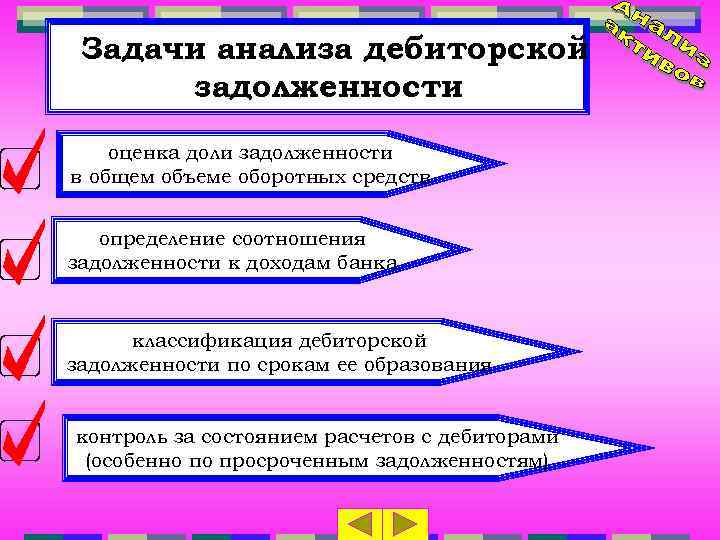 Анализ активов

Задачи анализа дебиторской задолженности

оценка доли задолженности в общем объеме оборотных средств

определение соотношения задолженности к доходам банка

классификация дебиторской задолженности по срокам ее образования

контроль за состоянием расчетов с дебиторами (особенно по просроченным задолженностям)